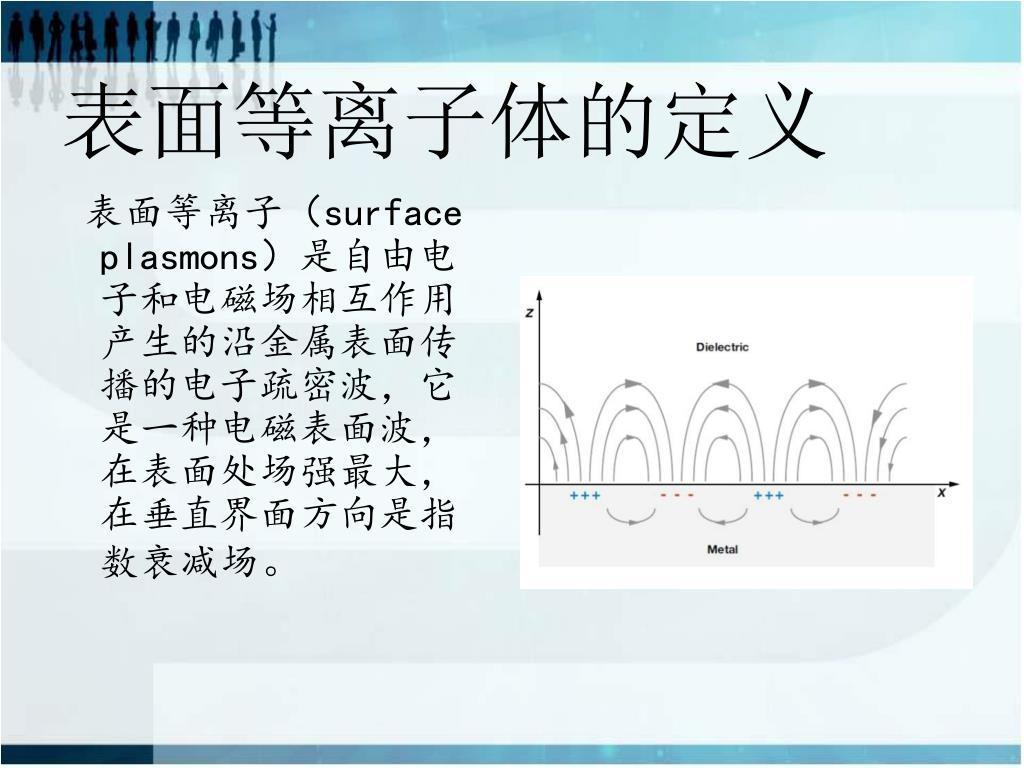 表面等离子体的定义

表面等离子（surface plasmons）是自由电子和电磁场相互作用产生的沿金属表面传播的电子疏密波，它是一种电磁表面波，在表面处场强最大，在垂直界面方向是指数衰减场。

z

Dielectric

+++ - - - +++ - - -

x

Metal